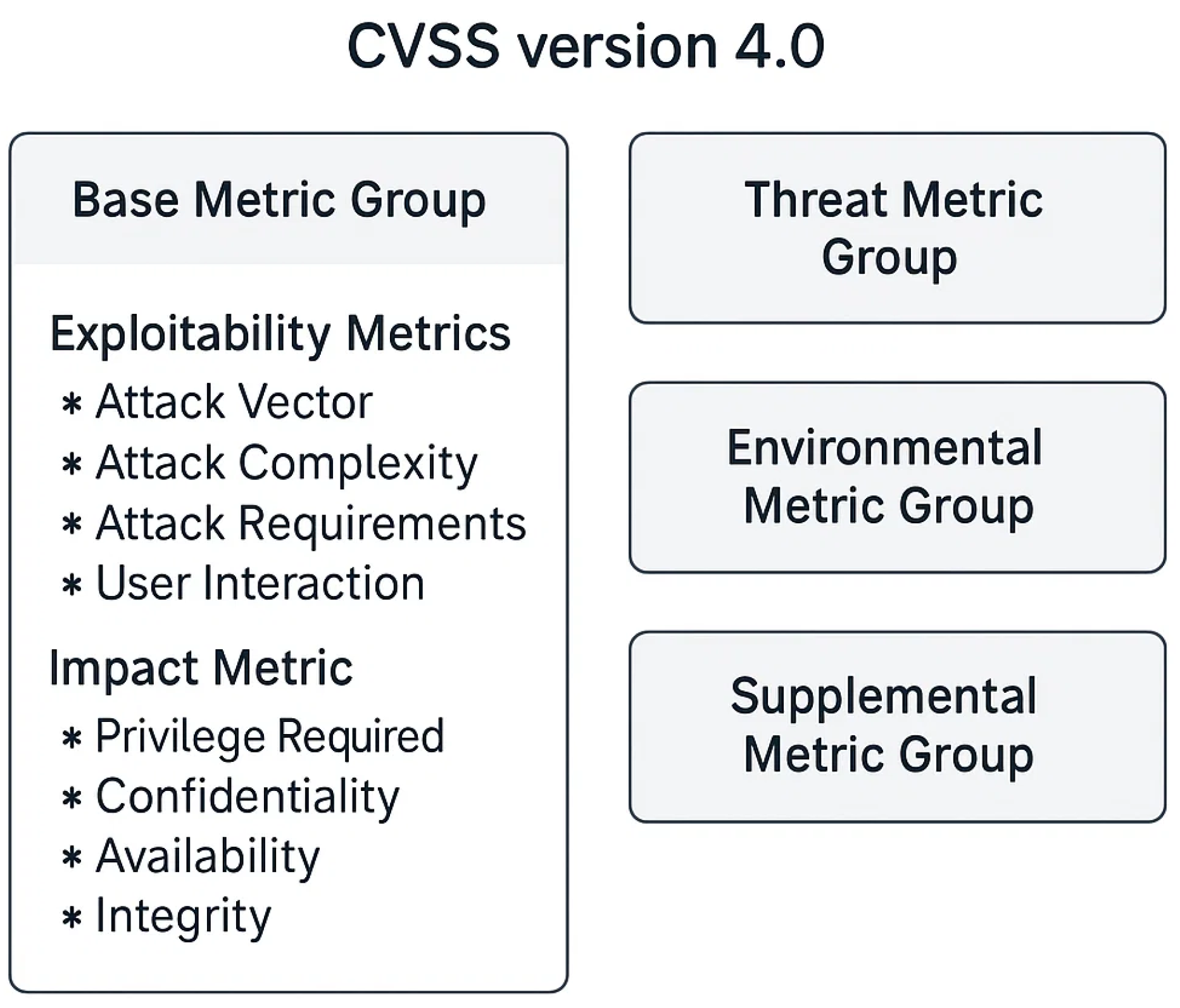 CVSS version 4.0

Base Metric Group

Exploitability Metrics

* Attack Vector
* Attack Complexity
* Attack Requirements
* User Interaction

Impact Metric

* Privilege Required
* Confidentiality
* Availability
* Integrity

Threat Metric Group

Environmental Metric Group

Supplemental Metric Group